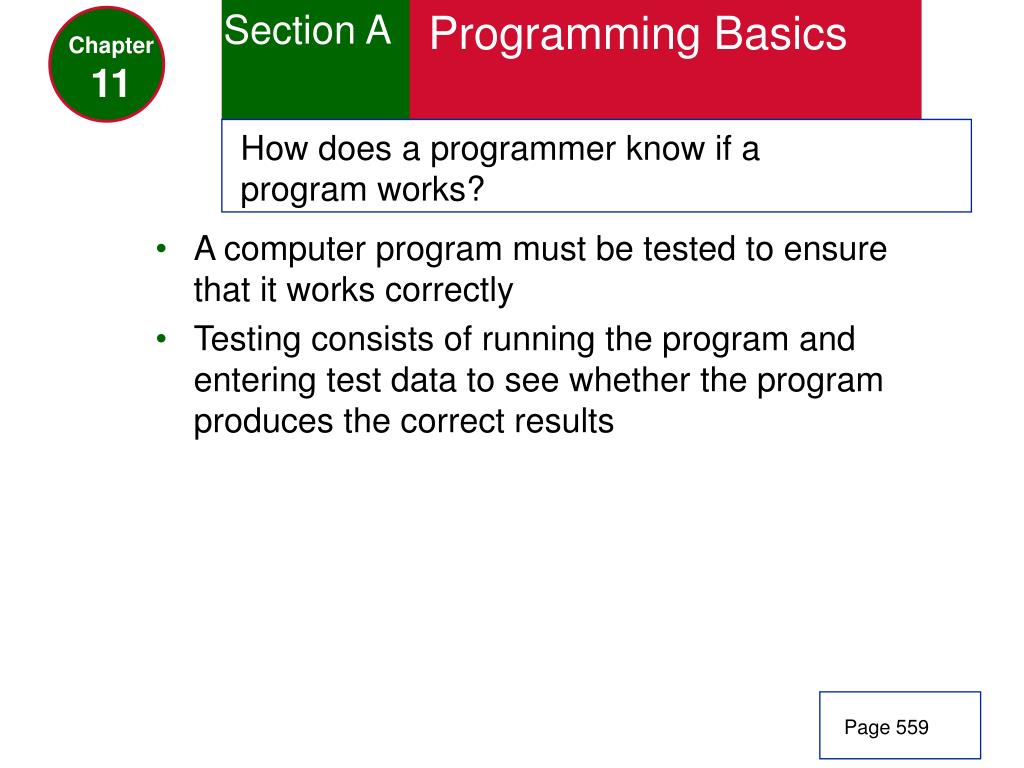 Chapter
11

Section A

Programming Basics

How does a programmer know if a program works?

• A computer program must be tested to ensure that it works correctly
• Testing consists of running the program and entering test data to see whether the program produces the correct results

Page 559